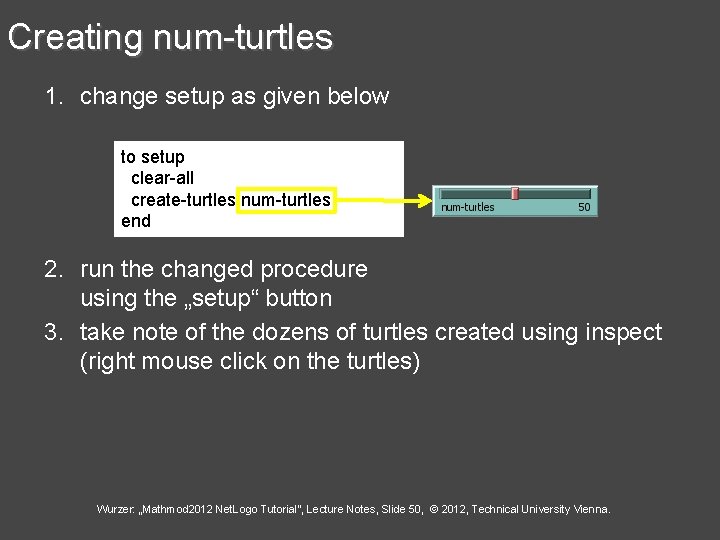 Creating num-turtles

1. change setup as given below

to setup
clear-all
create-turtles num-turtles
end

num-turtles 50

2. run the changed procedure using the „setup“ button

3. take note of the dozens of turtles created using inspect (right mouse click on the turtles)

Wurzer: „Mathmod2012 NetLogo Tutorial", Lecture Notes, Slide 50, © 2012, Technical University Vienna.